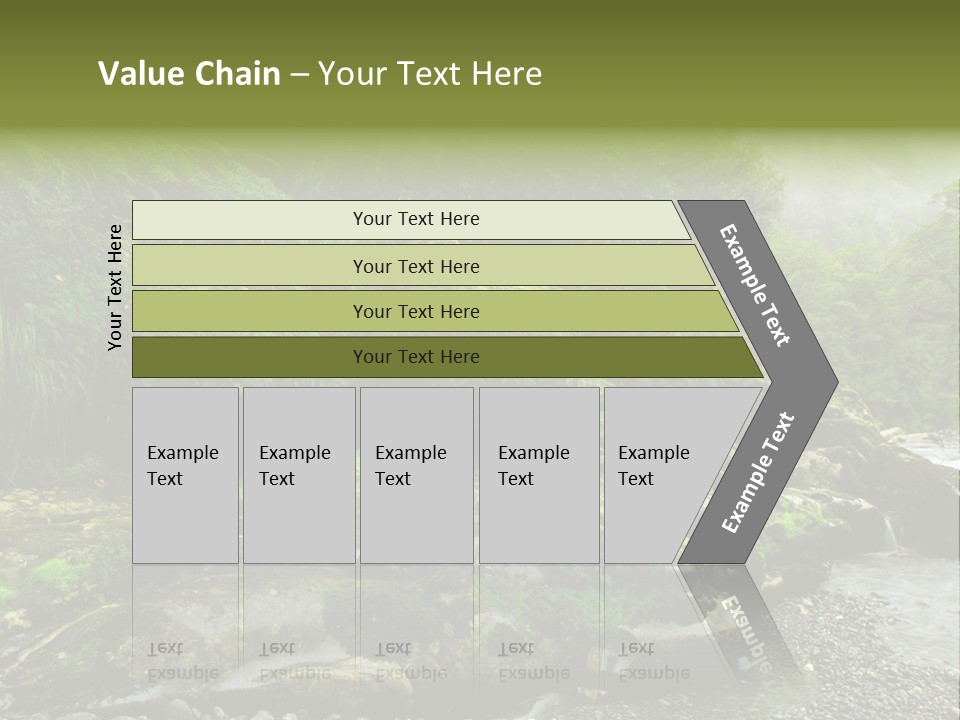 Value Chain – Your Text Here

Your Text Here

Your Text Here

Your Text Here

Your Text Here

Your Text Here

Example Text

Example Text

Example Text

Example Text

Example Text

Example Text

Example Text